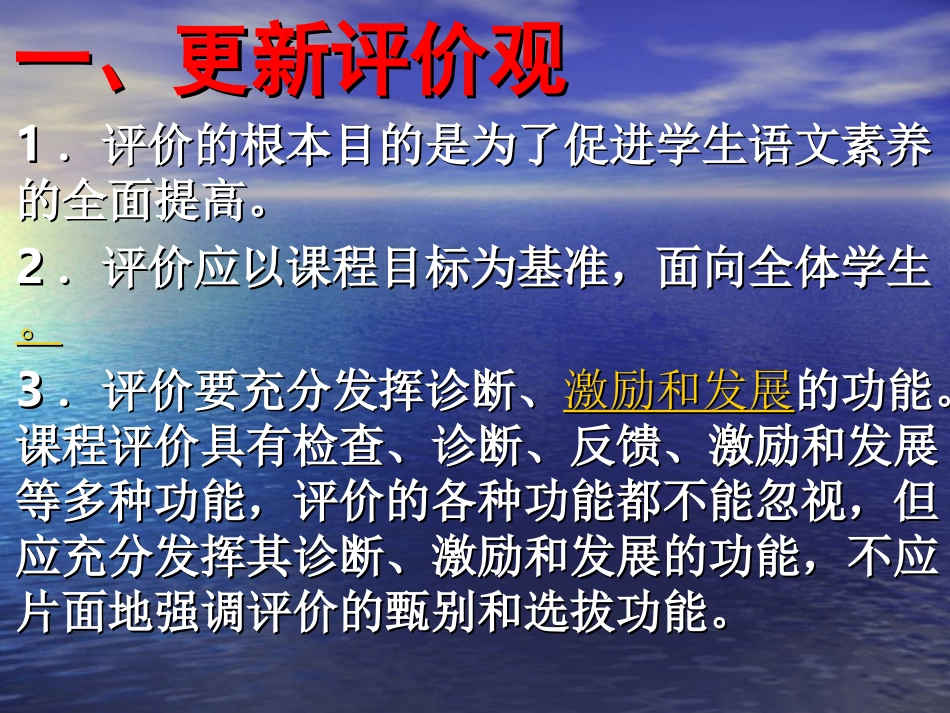 一、更新评价观

1．评价的根本目的是为了促进学生语文素养的全面提高。

2．评价应以课程目标为基准，面向全体学生。

3．评价要充分发挥诊断、激励和发展的功能。课程评价具有检查、诊断、反馈、激励和发展等多种功能，评价的各种功能都不能忽视，但应充分发挥其诊断、激励和发展的功能，不应片面地强调评价的甄别和选拔功能。